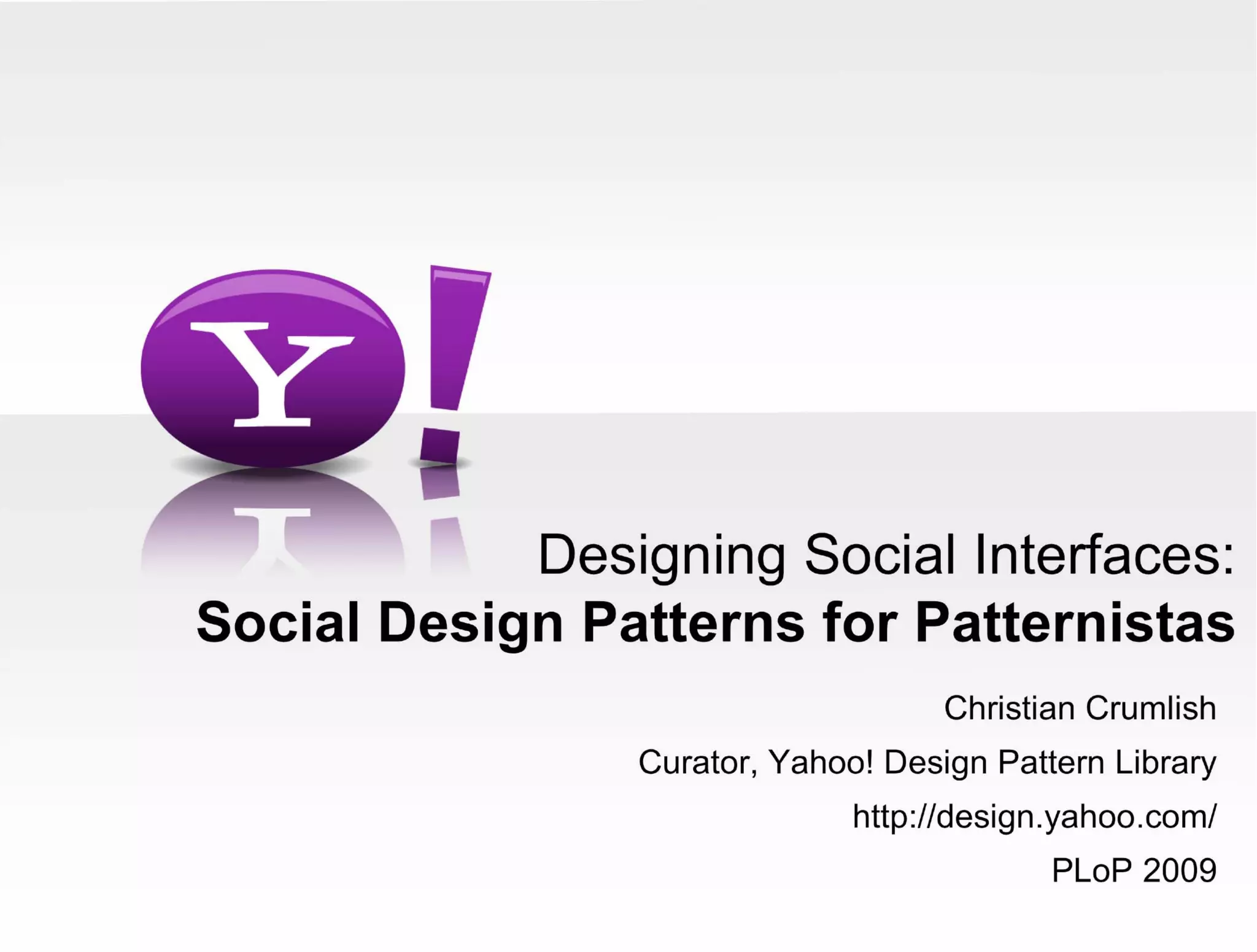 Y!

Designing Social Interfaces:
Social Design Patterns for Patternistas

Christian Crumlish

Curator, Yahoo! Design Pattern Library

http://design.yahoo.com/

PLoP 2009